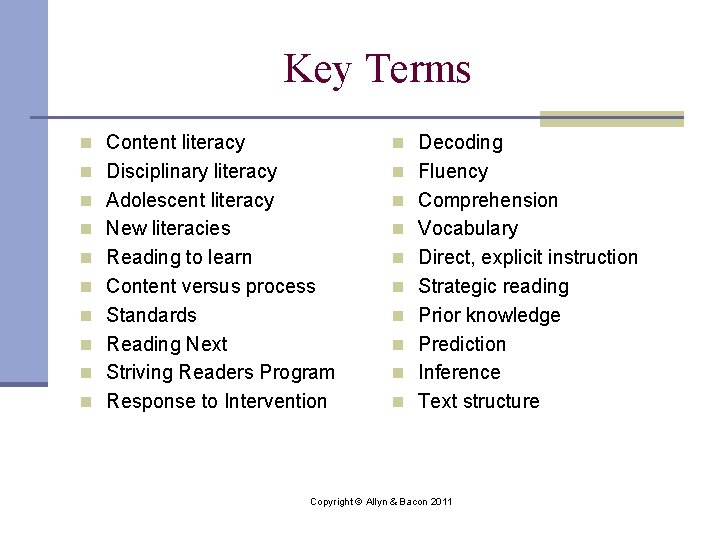 Key Terms

- Content literacy
- Disciplinary literacy
- Adolescent literacy
- New literacies
- Reading to learn
- Content versus process
- Standards
- Reading Next
- Striving Readers Program
- Response to Intervention

- Decoding
- Fluency
- Comprehension
- Vocabulary
- Direct, explicit instruction
- Strategic reading
- Prior knowledge
- Prediction
- Inference
- Text structure

Copyright © Allyn & Bacon 2011